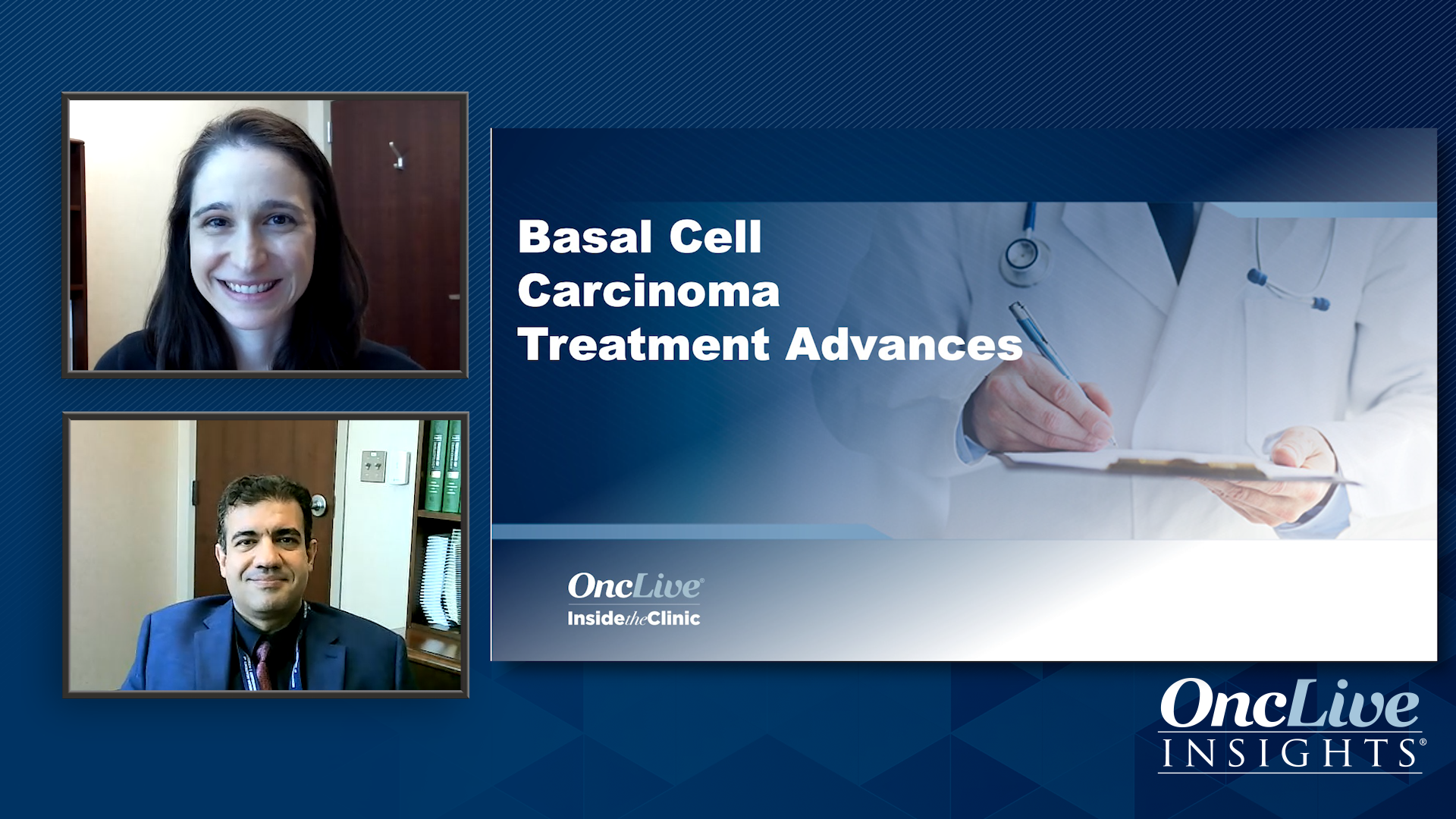 Basal Cell Carcinoma Treatment Advances

OncLive®
InsidetheClinic

OncLive
INSIGHTS®